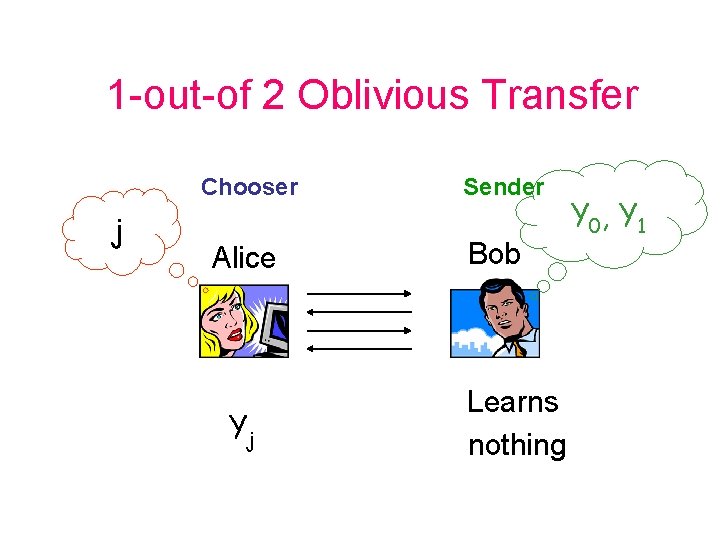 1-out-of 2 Oblivious Transfer

Chooser

j

Alice

$Y_j$

Sender

$Y_0, Y_1$

Bob

Learns nothing